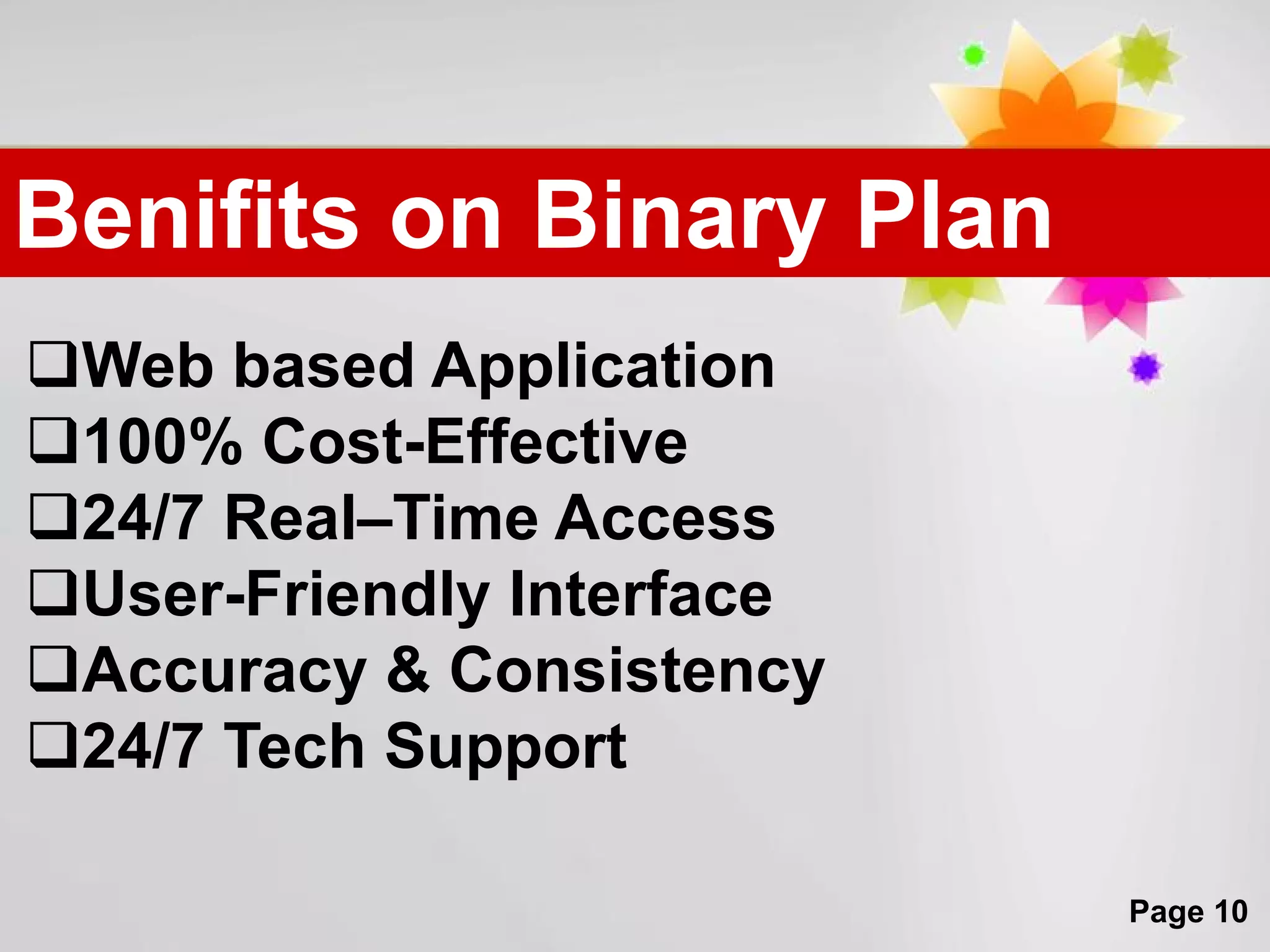 Benifits on Binary Plan

❑Web based Application
❑100% Cost-Effective
❑24/7 Real–Time Access
❑User-Friendly Interface
❑Accuracy & Consistency
❑24/7 Tech Support

Page 10